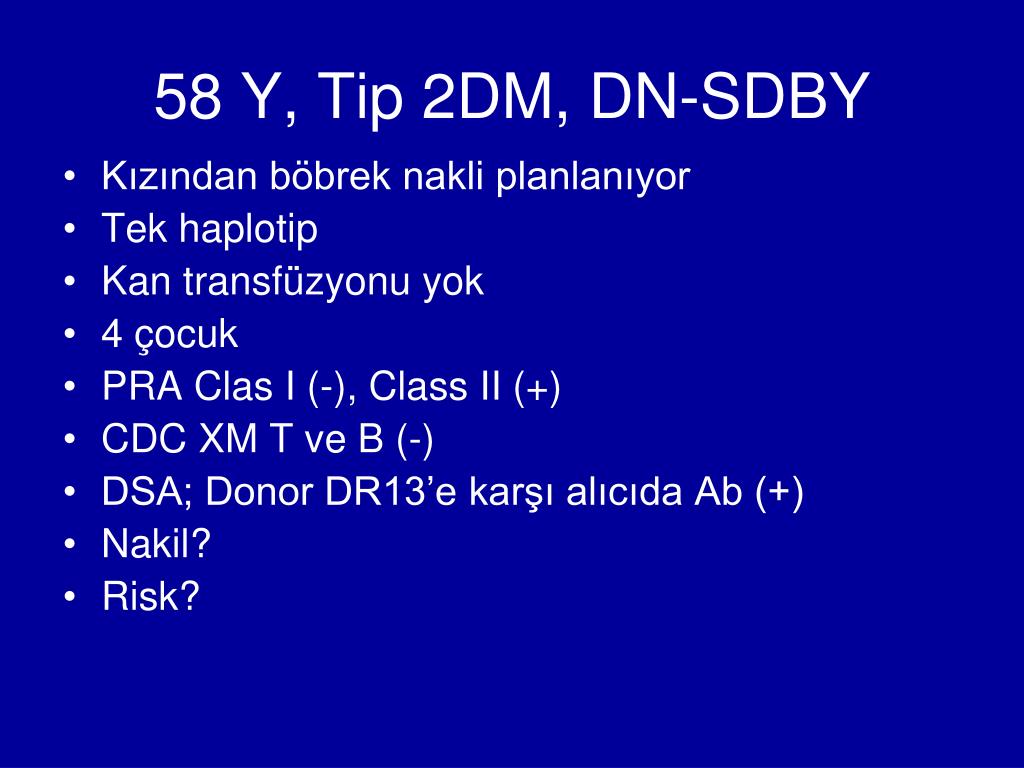 58 Y, Tip 2DM, DN-SDBY

• Kızından böbrek nakli planlanıyor
• Tek haplotip
• Kan transfüzyonu yok
• 4 çocuk
• PRA Clas I (-), Class II (+)
• CDC XM T ve B (-)
• DSA; Donor DR13'e karşı alıcıda Ab (+)
• Nakil?
• Risk?